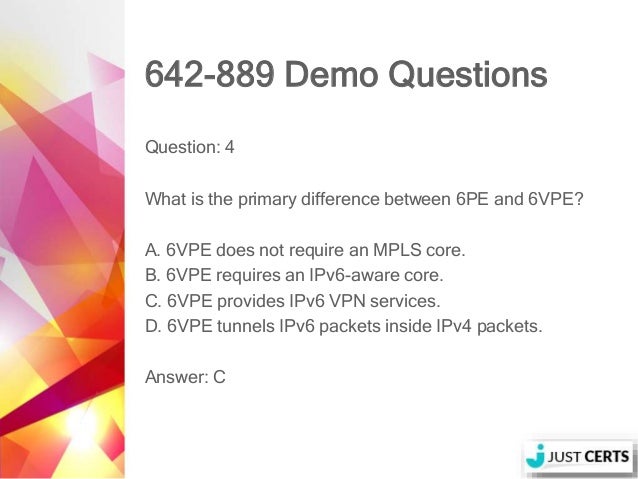 642-889 Demo Questions

Question: 4

What is the primary difference between 6PE and 6VPE?

A. 6VPE does not require an MPLS core.
B. 6VPE requires an IPv6-aware core.
C. 6VPE provides IPv6 VPN services.
D. 6VPE tunnels IPv6 packets inside IPv4 packets.

Answer: C

JUST CERTS